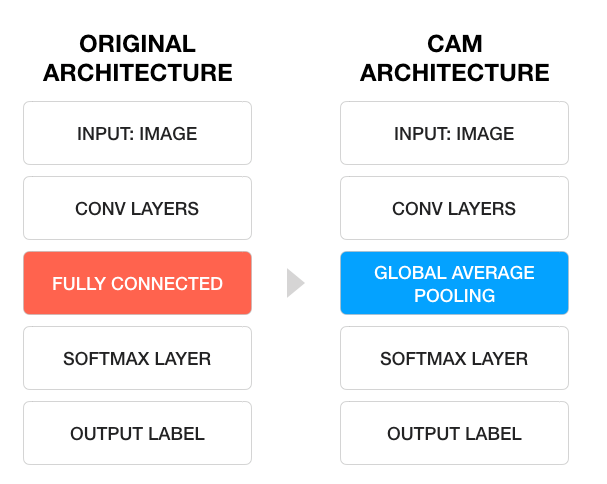 ORIGINAL ARCHITECTURE

INPUT: IMAGE

CONV LAYERS

FULLY CONNECTED

SOFTMAX LAYER

OUTPUT LABEL

CAM ARCHITECTURE

INPUT: IMAGE

CONV LAYERS

GLOBAL AVERAGE POOLING

SOFTMAX LAYER

OUTPUT LABEL